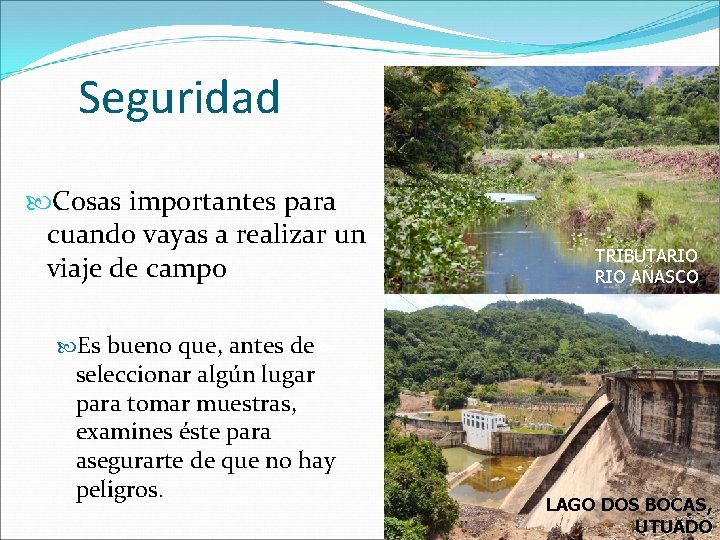 Seguridad

Cosas importantes para cuando vayas a realizar un viaje de campo

Es bueno que, antes de seleccionar algún lugar para tomar muestras, examines éste para asegurarte de que no hay peligros.

TRIBUTARIO RIO AÑASCO

LAGO DOS BOCAS, UTUADO